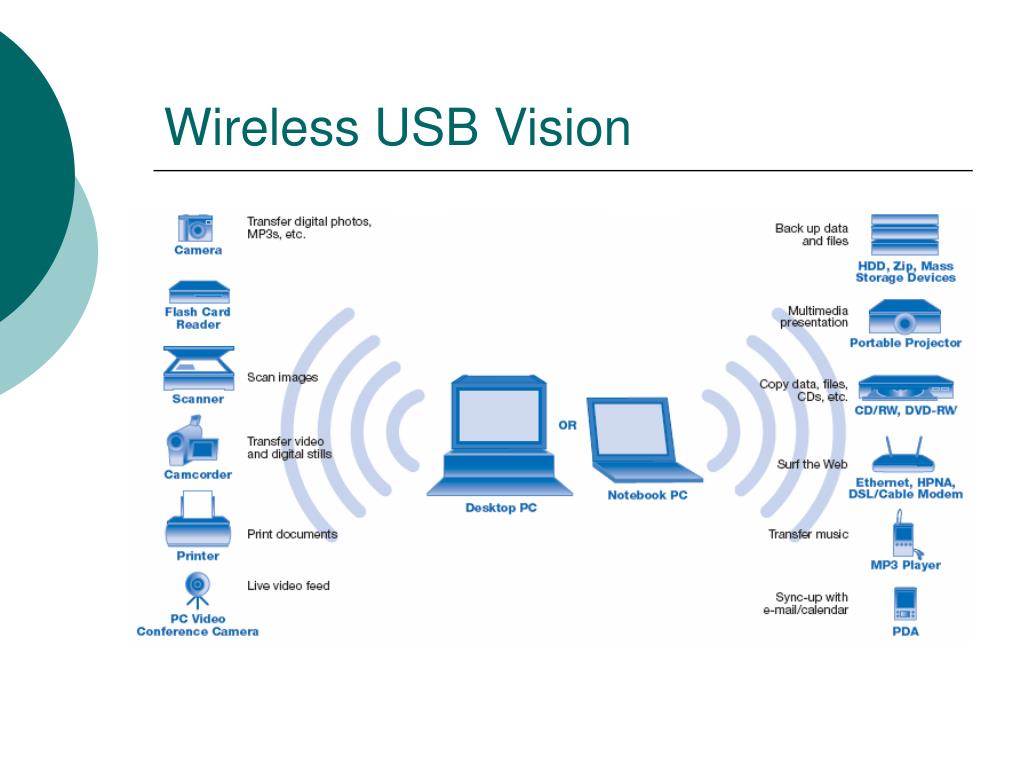 Wireless USB Vision

Camera
Transfer digital photos, MP3s, etc.

Flash Card Reader

Scanner
Scan images

Camcorder
Transfer video and digital stills

Printer
Print documents

PC Video Conference Camera
Live video feed

Desktop PC
OR
Notebook PC

Back up data and files
HDD, Zip, Mass Storage Devices

Multimedia presentation
Portable Projector

Copy data, files, CDs, etc.
CD/RW, DVD-RW

Surf the Web
Ethernet, HPNA, DSL/Cable Modem

Transfer music
MP3 Player

Sync-up with e-mail/calendar
PDA